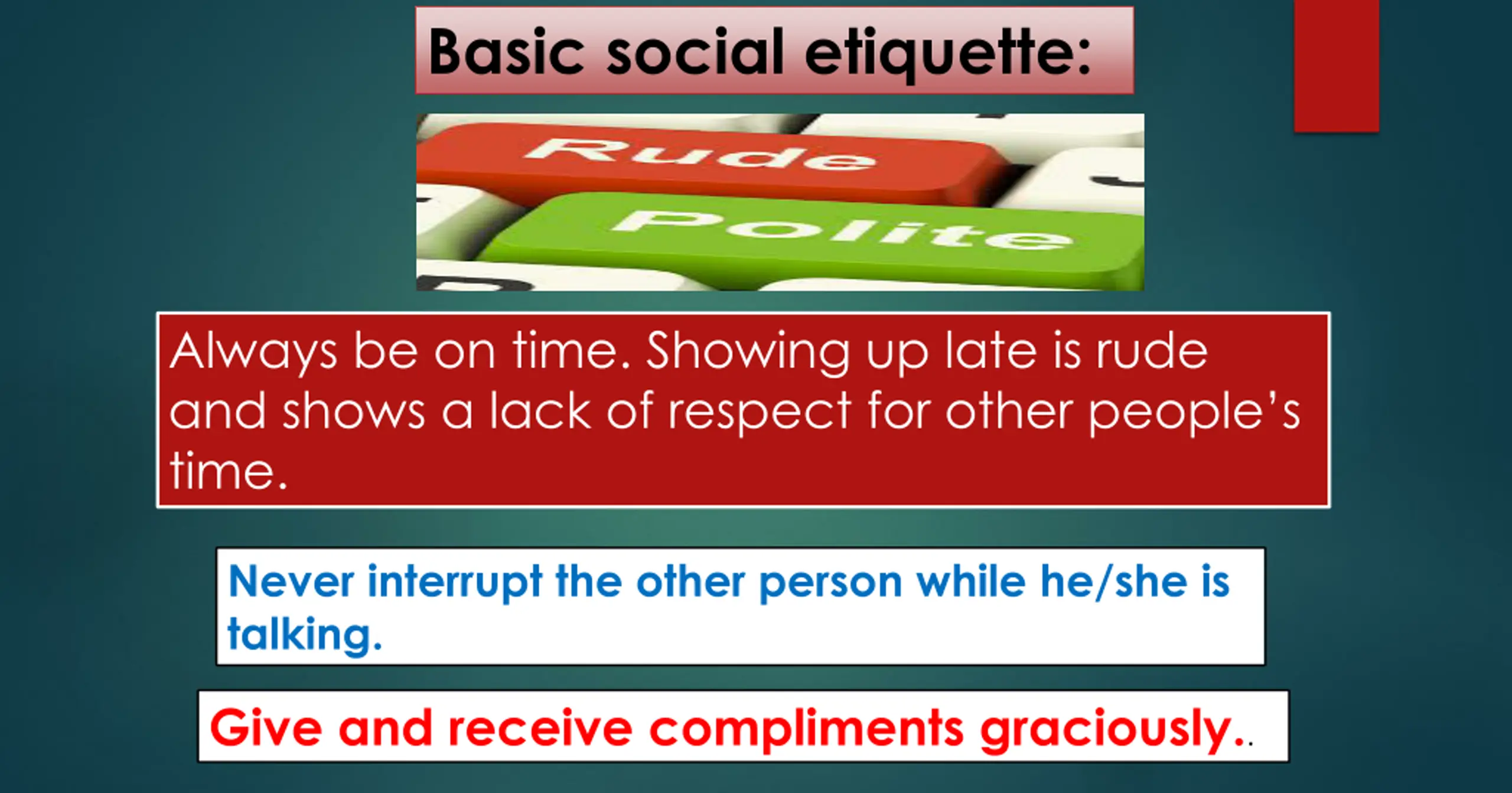 Basic social etiquette:

Rude

Polite

Always be on time. Showing up late is rude and shows a lack of respect for other people's time.

Never interrupt the other person while he/she is talking.

Give and receive compliments graciously..